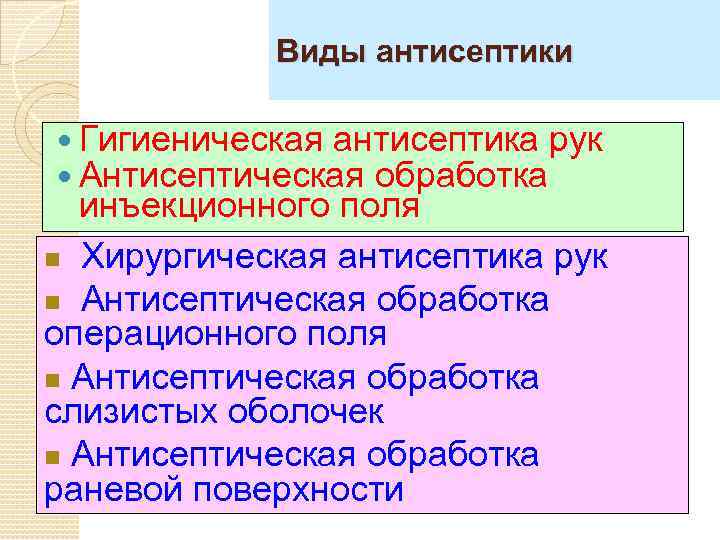 Виды антисептики

Гигиеническая антисептика рук
Антисептическая обработка инъекционного поля

Хирургическая антисептика рук
Антисептическая обработка операционного поля
Антисептическая обработка слизистых оболочек
Антисептическая обработка раневой поверхности